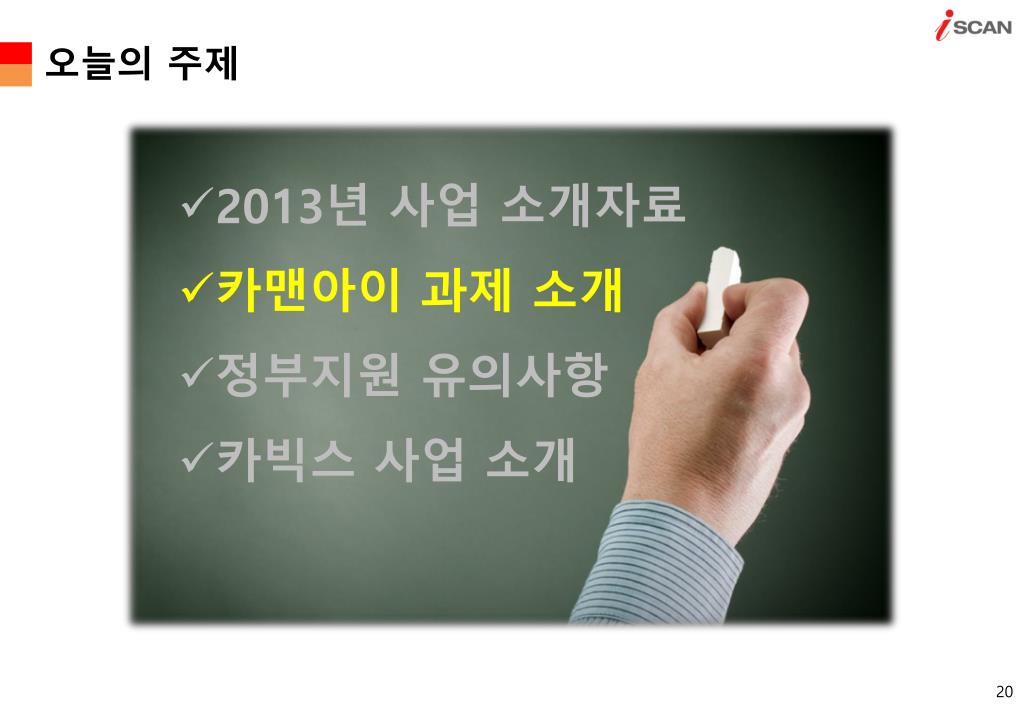 오늘의 주제

iSCAN

✓2013년 사업 소개자료
✓카맨아이 과제 소개
✓정부지원 유의사항
✓카빅스 사업 소개

20